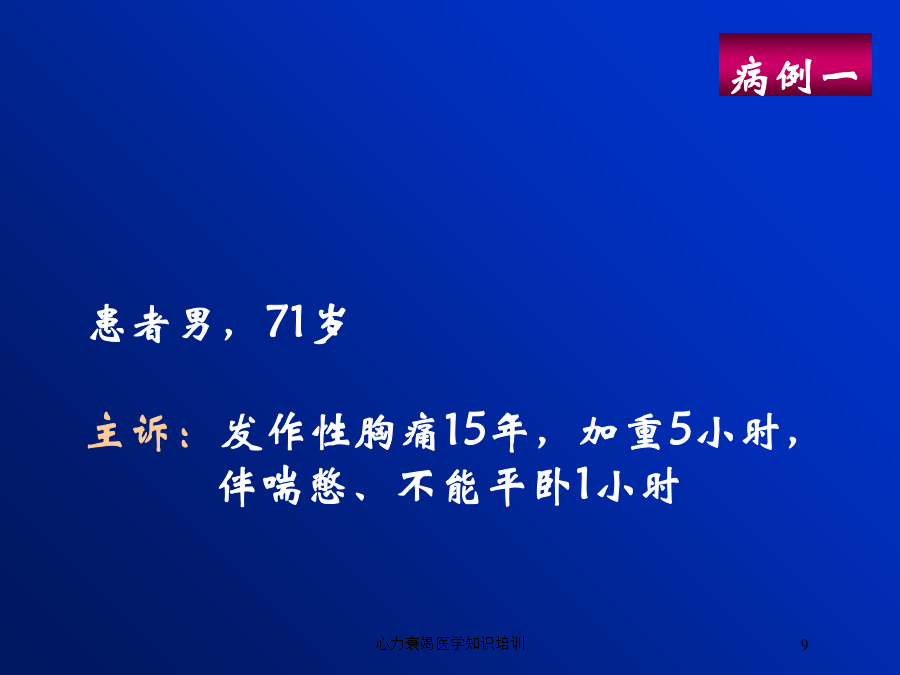 病例一

患者男，71岁

主诉：发作性胸痛15年，加重5小时，伴喘憋、不能平卧1小时

心力衰竭医学知识培训

9